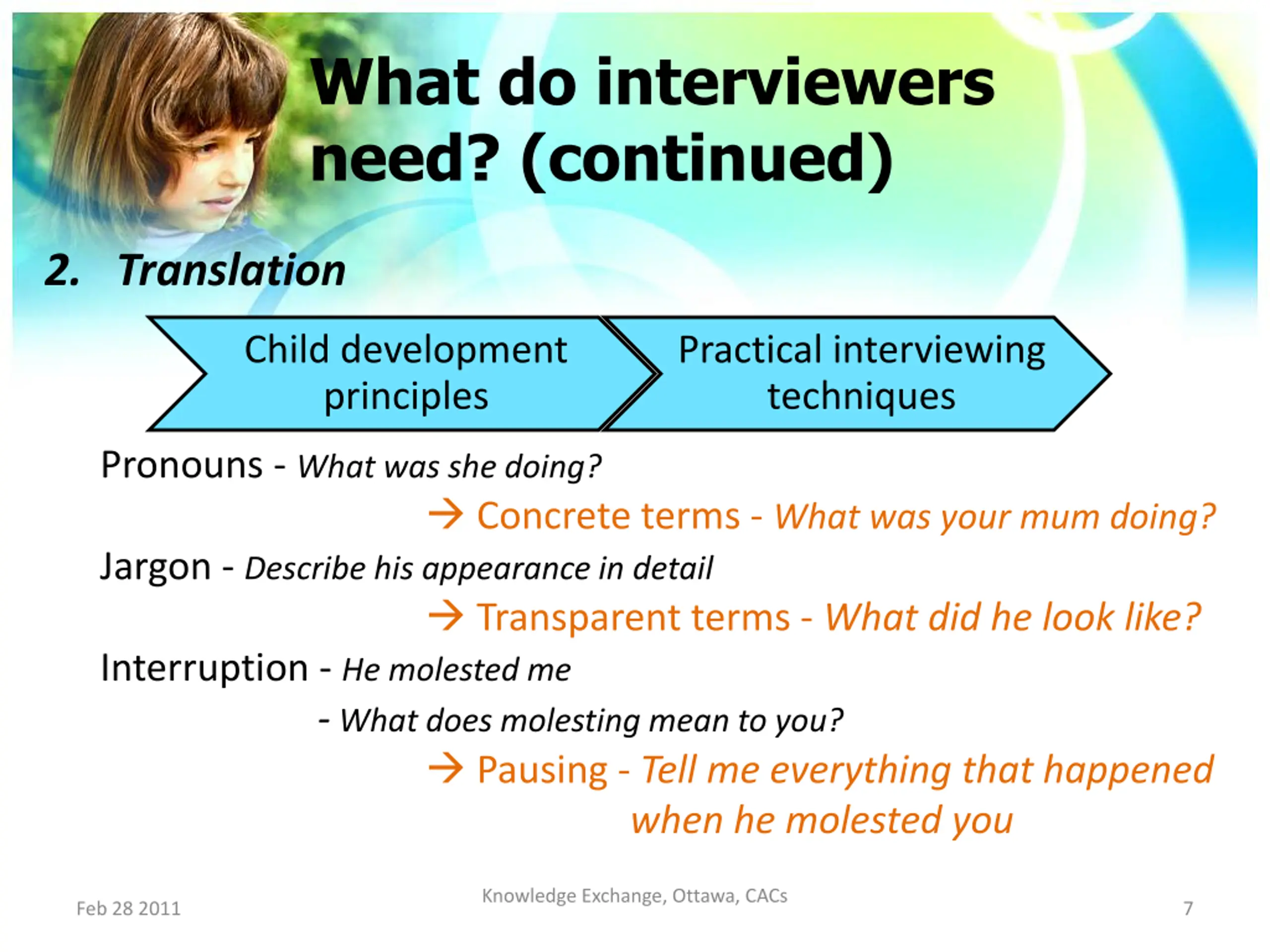 What do interviewers need? (continued)

2. Translation

Child development principles

Practical interviewing techniques

Pronouns - What was she doing?

→ Concrete terms - What was your mum doing?

Jargon - Describe his appearance in detail

→ Transparent terms - What did he look like?

Interruption - He molested me

- What does molesting mean to you?

→ Pausing - Tell me everything that happened when he molested you

Feb 28 2011

Knowledge Exchange, Ottawa, CACs

7